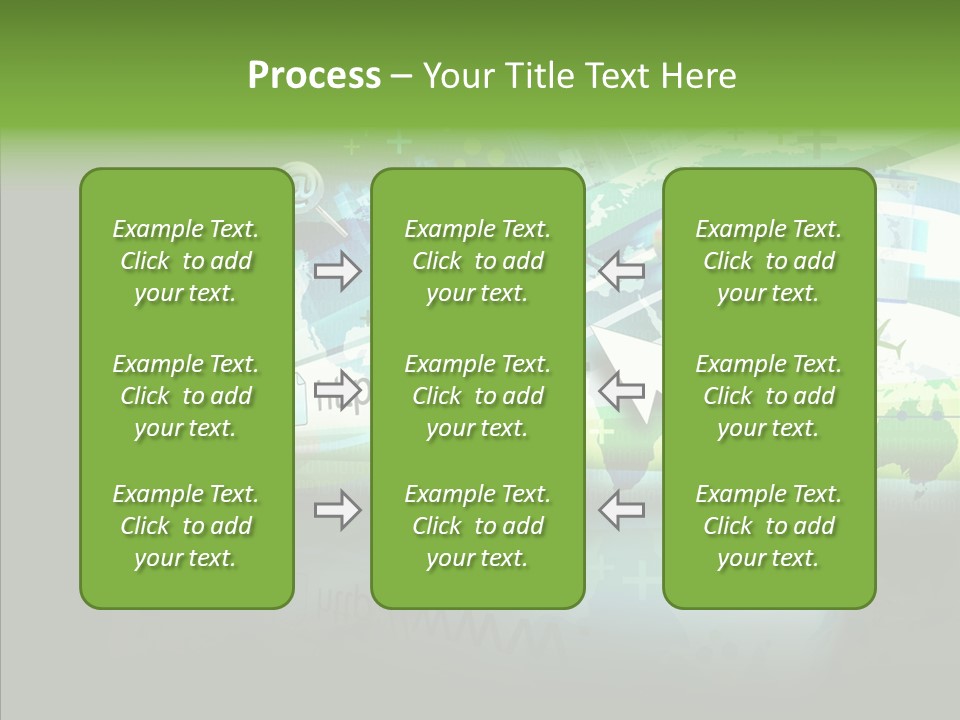 Process – Your Title Text Here

Example Text. Click to add your text.

Example Text. Click to add your text.

Example Text. Click to add your text.

Example Text. Click to add your text.

Example Text. Click to add your text.

Example Text. Click to add your text.

Example Text. Click to add your text.

Example Text. Click to add your text.

Example Text. Click to add your text.